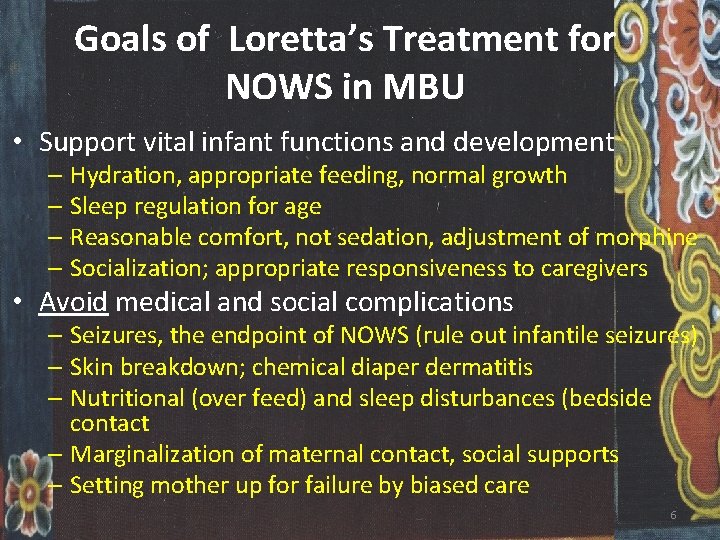 Goals of Loretta's Treatment for NOWS in MBU

• Support vital infant functions and development
– Hydration, appropriate feeding, normal growth
– Sleep regulation for age
– Reasonable comfort, not sedation, adjustment of morphine
– Socialization; appropriate responsiveness to caregivers
• Avoid medical and social complications
– Seizures, the endpoint of NOWS (rule out infantile seizures)
– Skin breakdown; chemical diaper dermatitis
– Nutritional (over feed) and sleep disturbances (bedside contact
– Marginalization of maternal contact, social supports
– Setting mother up for failure by biased care

6